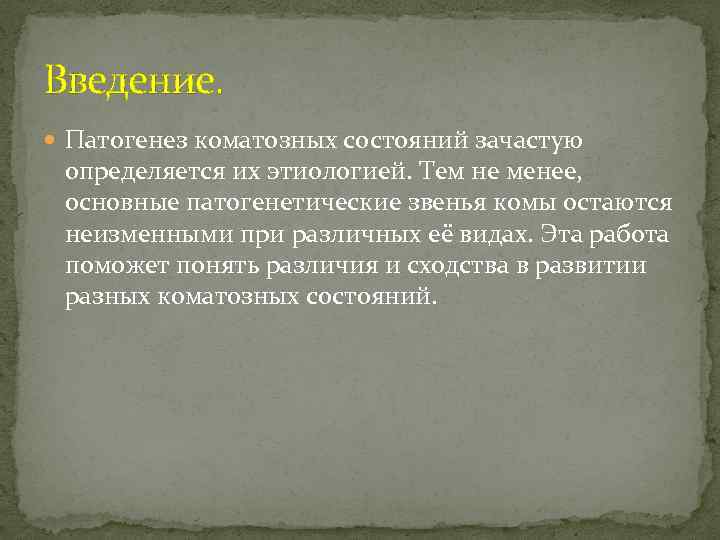 Введение.

Патогенез коматозных состояний зачастую определяется их этиологией. Тем не менее, основные патогенетические звенья комы остаются неизменными при различных её видах. Эта работа поможет понять различия и сходства в развитии разных коматозных состояний.